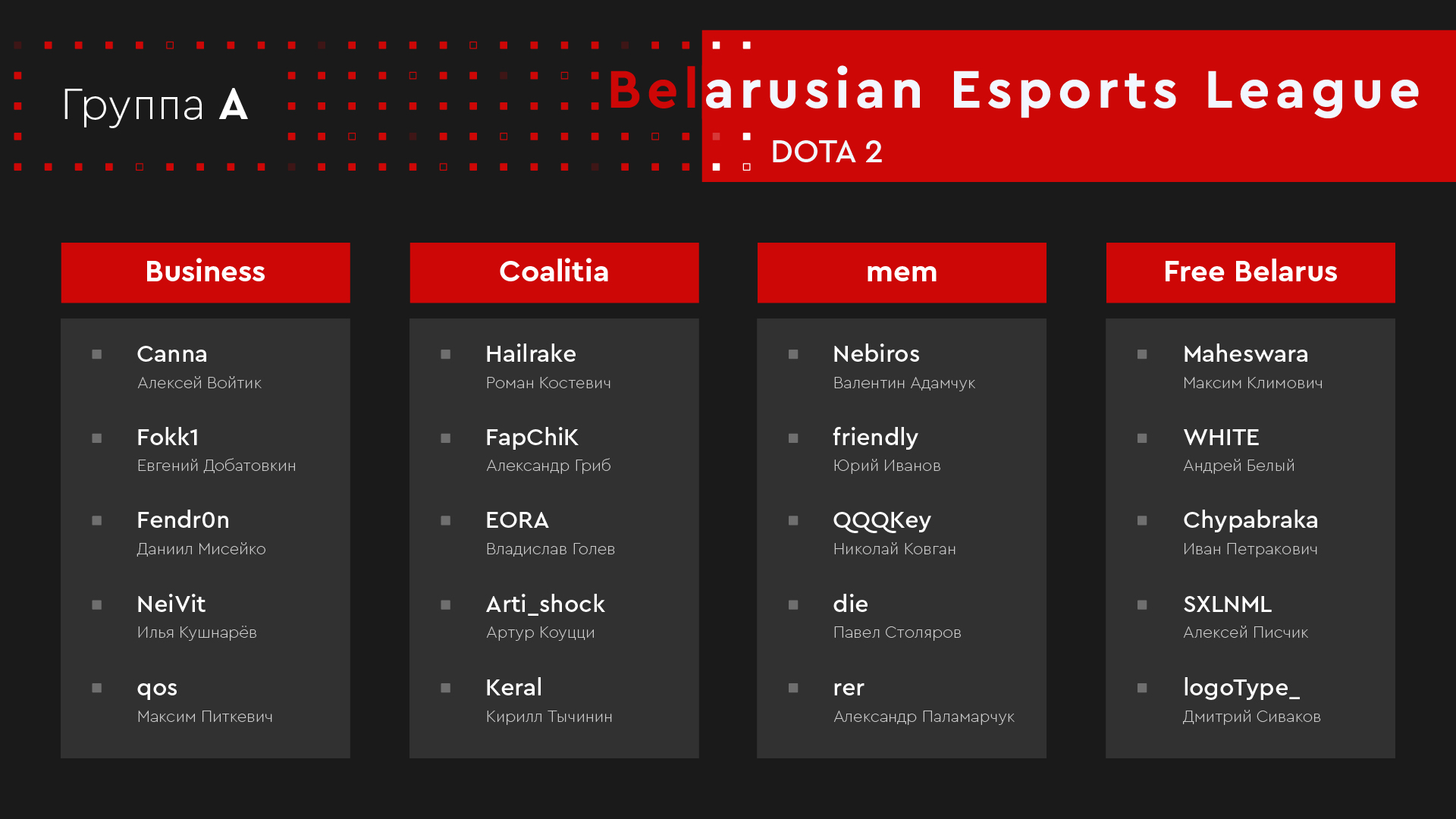 Группа A

Belarusian Esports League
DOTA 2

Business

Canna
Алексей Войтик

Fokk1
Евгений Добатовкин

Fendr0n
Даниил Мисейко

NeiVit
Илья Кушнарёв

qos
Максим Питкевич

Coalitia

Hailrake
Роман Костевич

FapChiK
Александр Гриб

EORA
Владислав Голев

Arti_shock
Артур Коуцци

Keral
Кирилл Тычинин

mem

Nebiros
Валентин Адамчук

friendly
Юрий Иванов

QQQKey
Николай Ковган

die
Павел Столяров

rer
Александр Паламарчук

Free Belarus

Maheswara
Максим Климович

WHITE
Андрей Белый

Chypabraka
Иван Петракович

SXLNML
Алексей Писчик

logoType_
Дмитрий Сиваков